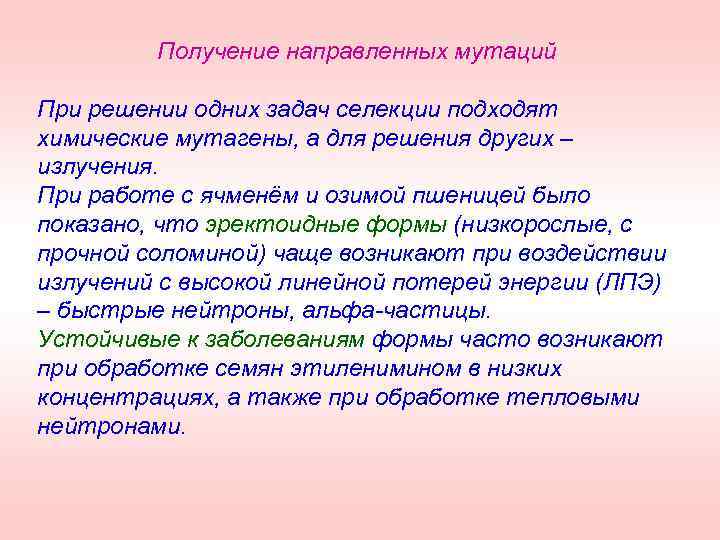 Получение направленных мутаций

При решении одних задач селекции подходят химические мутагены, а для решения других – излучения.
При работе с ячменём и озимой пшеницей было показано, что эректоидные формы (низкорослые, с прочной соломиной) чаще возникают при воздействии излучений с высокой линейной потерей энергии (ЛПЭ) – быстрые нейтроны, альфа-частицы.
Устойчивые к заболеваниям формы часто возникают при обработке семян этиленимином в низких концентрациях, а также при обработке тепловыми нейтронами.